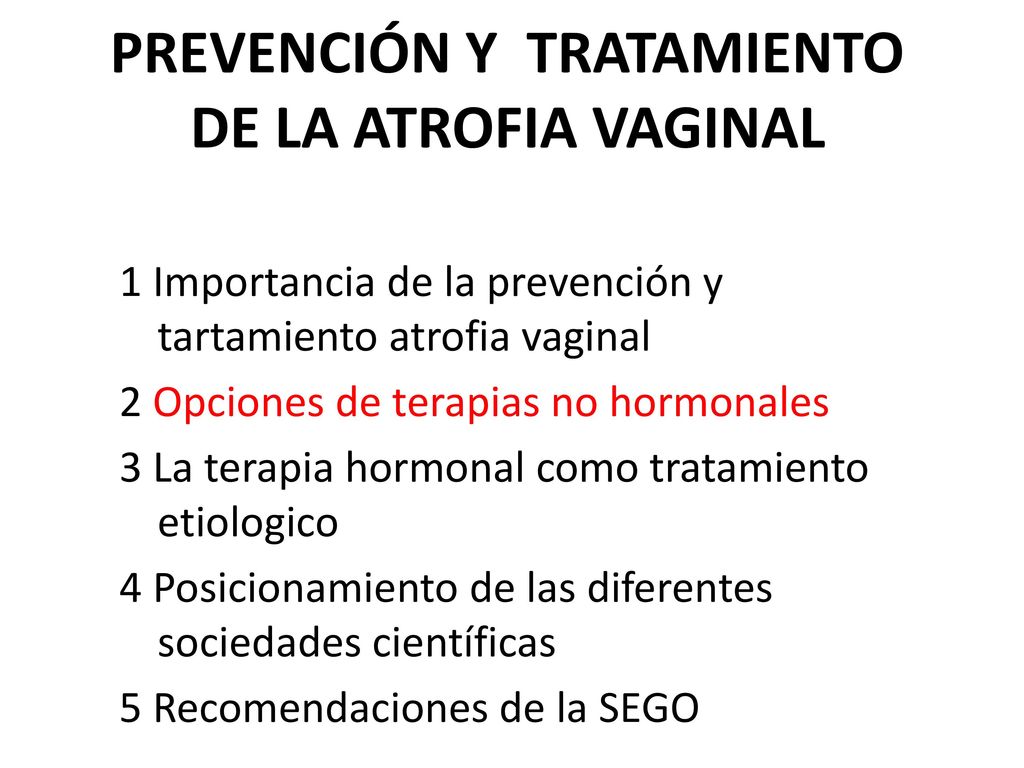 PREVENCIÓN Y TRATAMIENTO DE LA ATROFIA VAGINAL

1 Importancia de la prevención y tartamiento atrofia vaginal

2 Opciones de terapias no hormonales

3 La terapia hormonal como tratamiento etiologico

4 Posicionamiento de las diferentes sociedades científicas

5 Recomendaciones de la SEGO